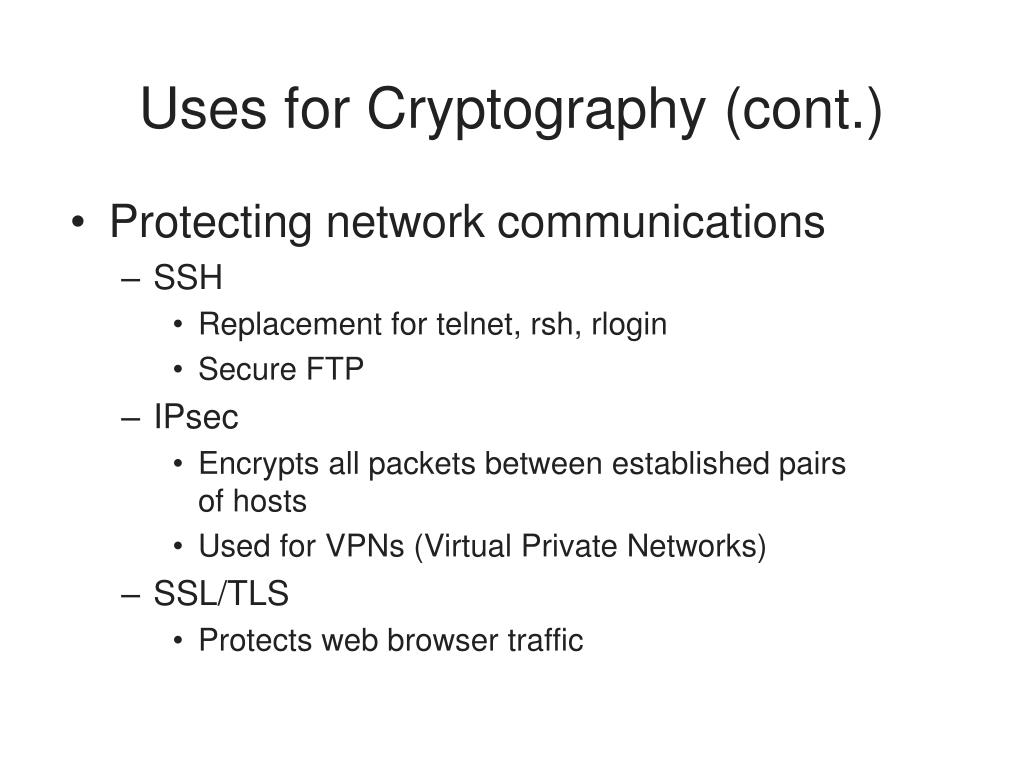 Uses for Cryptography (cont.)

• Protecting network communications
– SSH
• Replacement for telnet, rsh, rlogin
• Secure FTP
– IPsec
• Encrypts all packets between established pairs of hosts
• Used for VPNs (Virtual Private Networks)
– SSL/TLS
• Protects web browser traffic